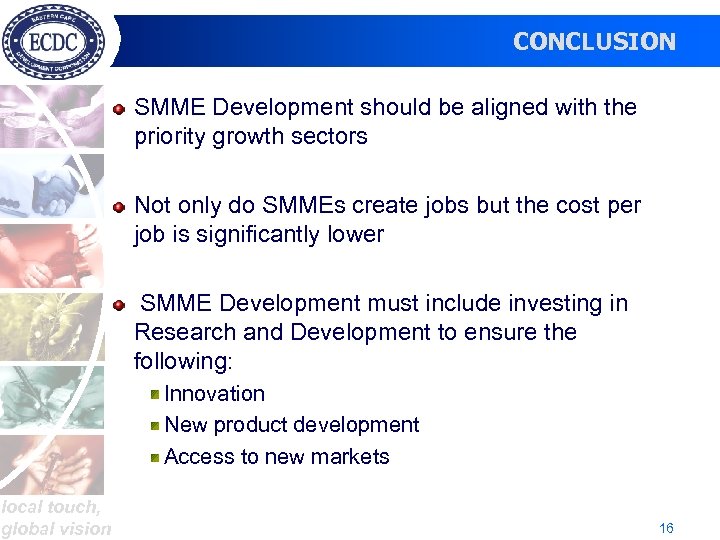 EASTERN CAPE
ECDC
DEVELOPMENT CORPORATION

CONCLUSION

SMME Development should be aligned with the priority growth sectors

Not only do SMMEs create jobs but the cost per job is significantly lower

SMME Development must include investing in Research and Development to ensure the following:

Innovation

New product development

Access to new markets

local touch, global vision

16